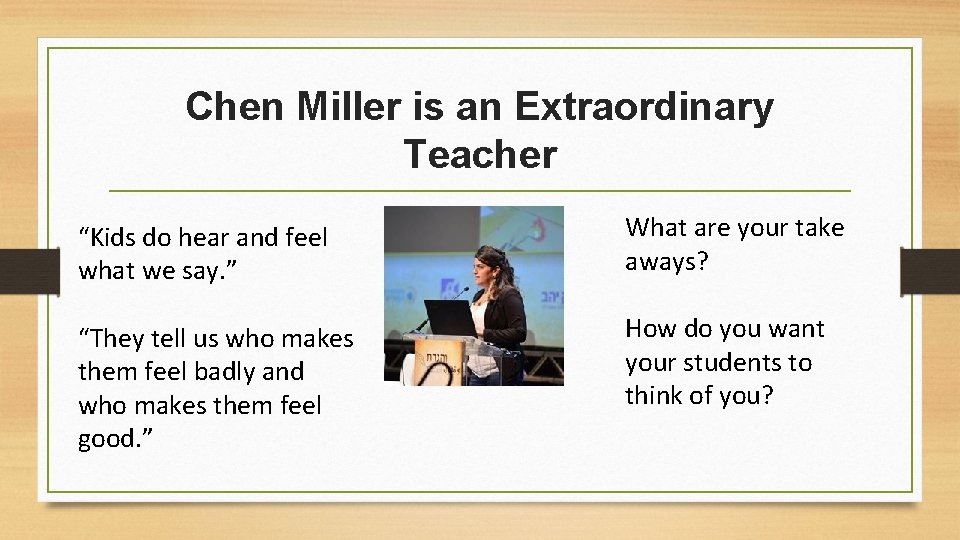 Chen Miller is an Extraordinary Teacher

“Kids do hear and feel what we say.”

“They tell us who makes them feel badly and who makes them feel good.”

What are your take aways?

How do you want your students to think of you?